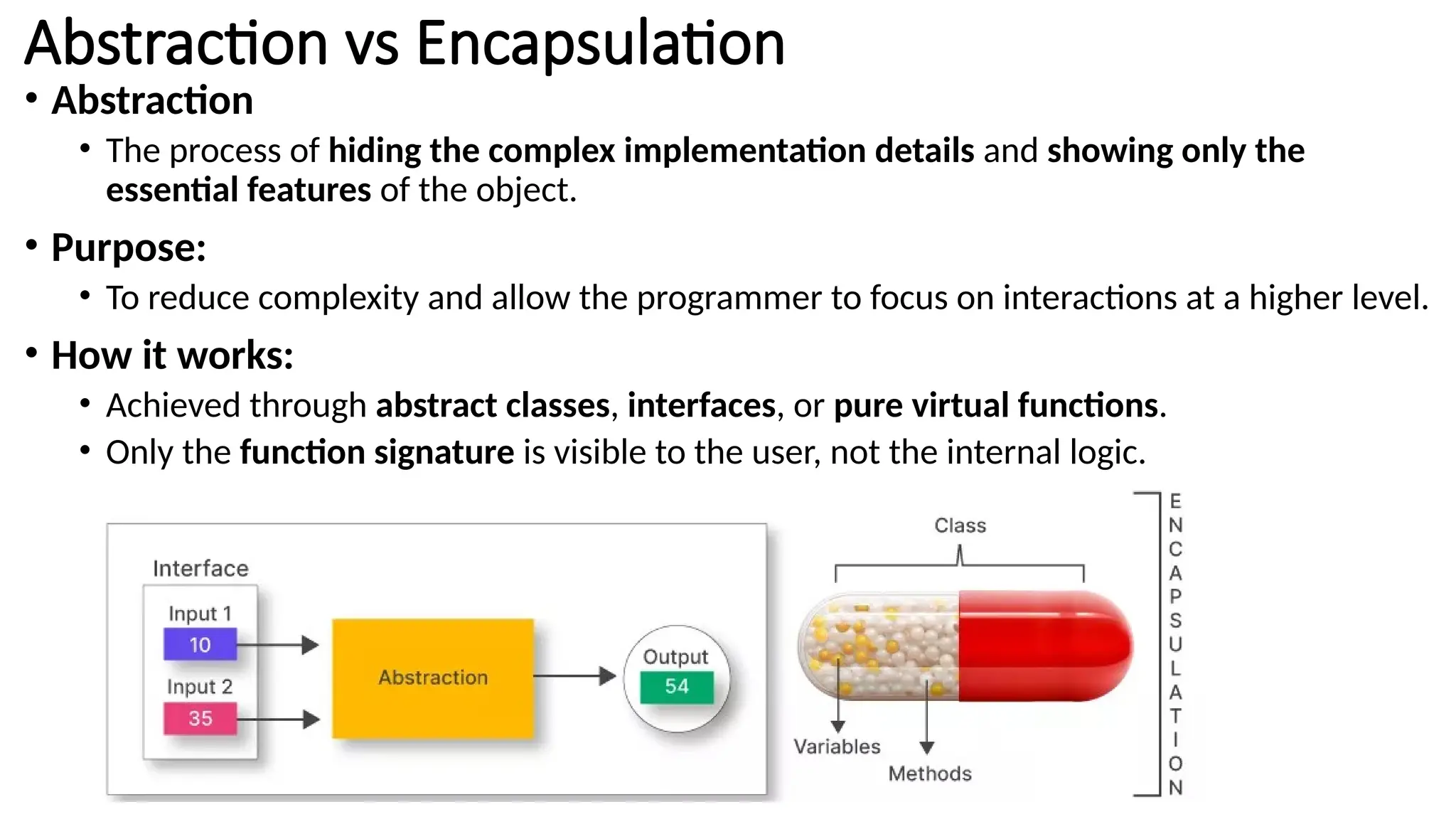 Abstraction vs Encapsulation

• Abstraction
  • The process of hiding the complex implementation details and showing only the essential features of the object.

• Purpose:
  • To reduce complexity and allow the programmer to focus on interactions at a higher level.

• How it works:
  • Achieved through abstract classes, interfaces, or pure virtual functions.
  • Only the function signature is visible to the user, not the internal logic.

Interface
Input 1
10
Input 2
35
Abstraction
Output
54

Class
Variables
Methods
ENCAPSULATION